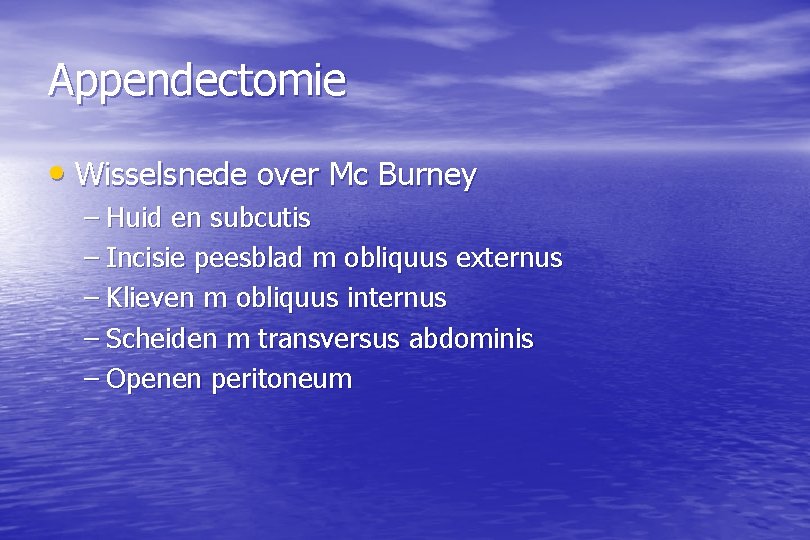 Appendectomie

• Wisselsnede over Mc Burney
– Huid en subcutis
– Incisie peesblad m obliquus externus
– Klieven m obliquus internus
– Scheiden m transversus abdominis
– Openen peritoneum